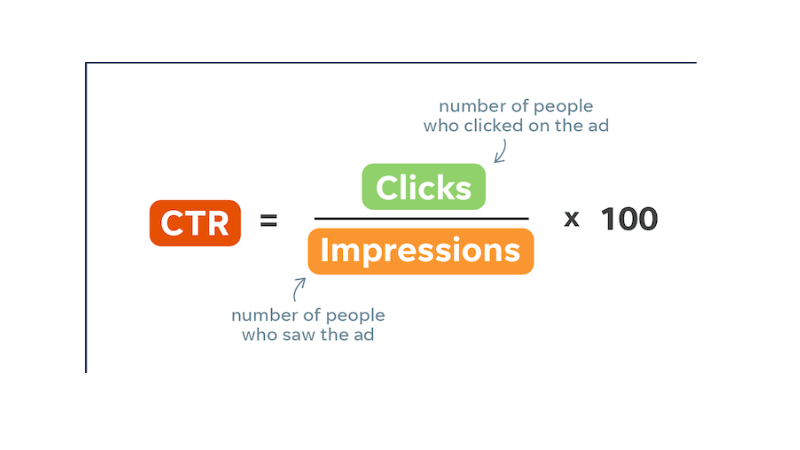 number of people who clicked on the ad

$\text{CTR} = \frac{\text{Clicks}}{\text{Impressions}} \times 100$

number of people who saw the ad